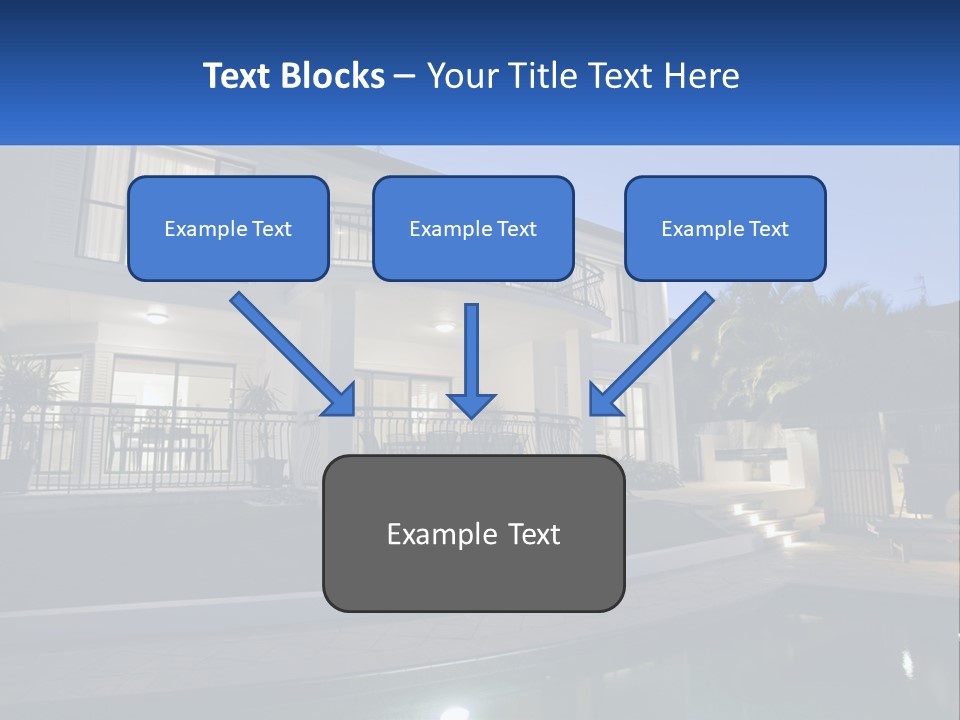 Text Blocks – Your Title Text Here

Example Text

Example Text

Example Text

Example Text